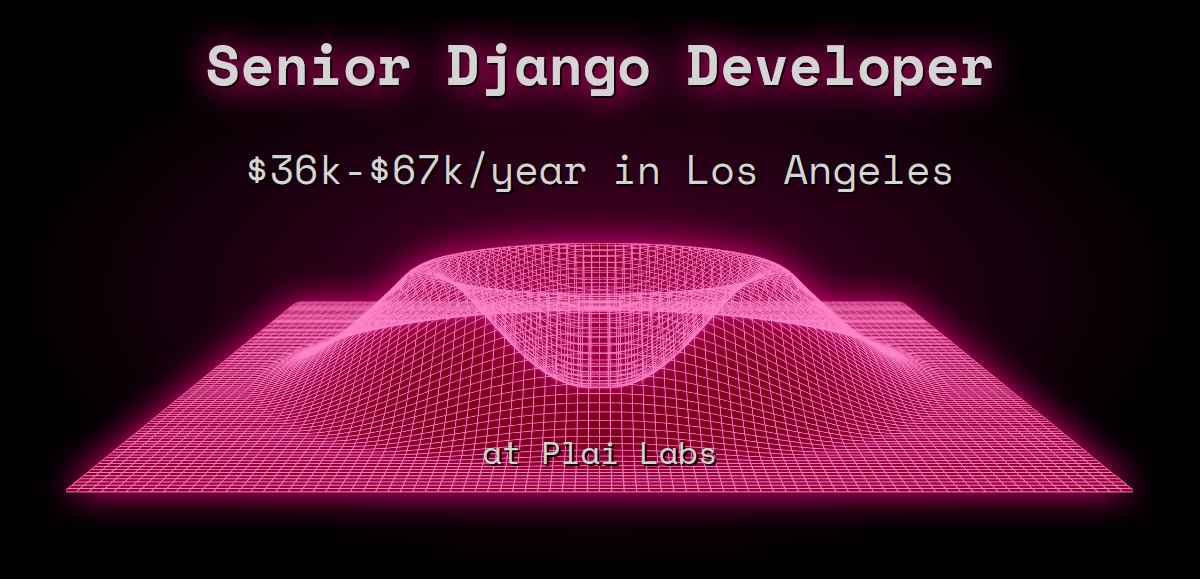 Senior Django Developer

\$36k-\$67k/year in Los Angeles

at Plai Labs